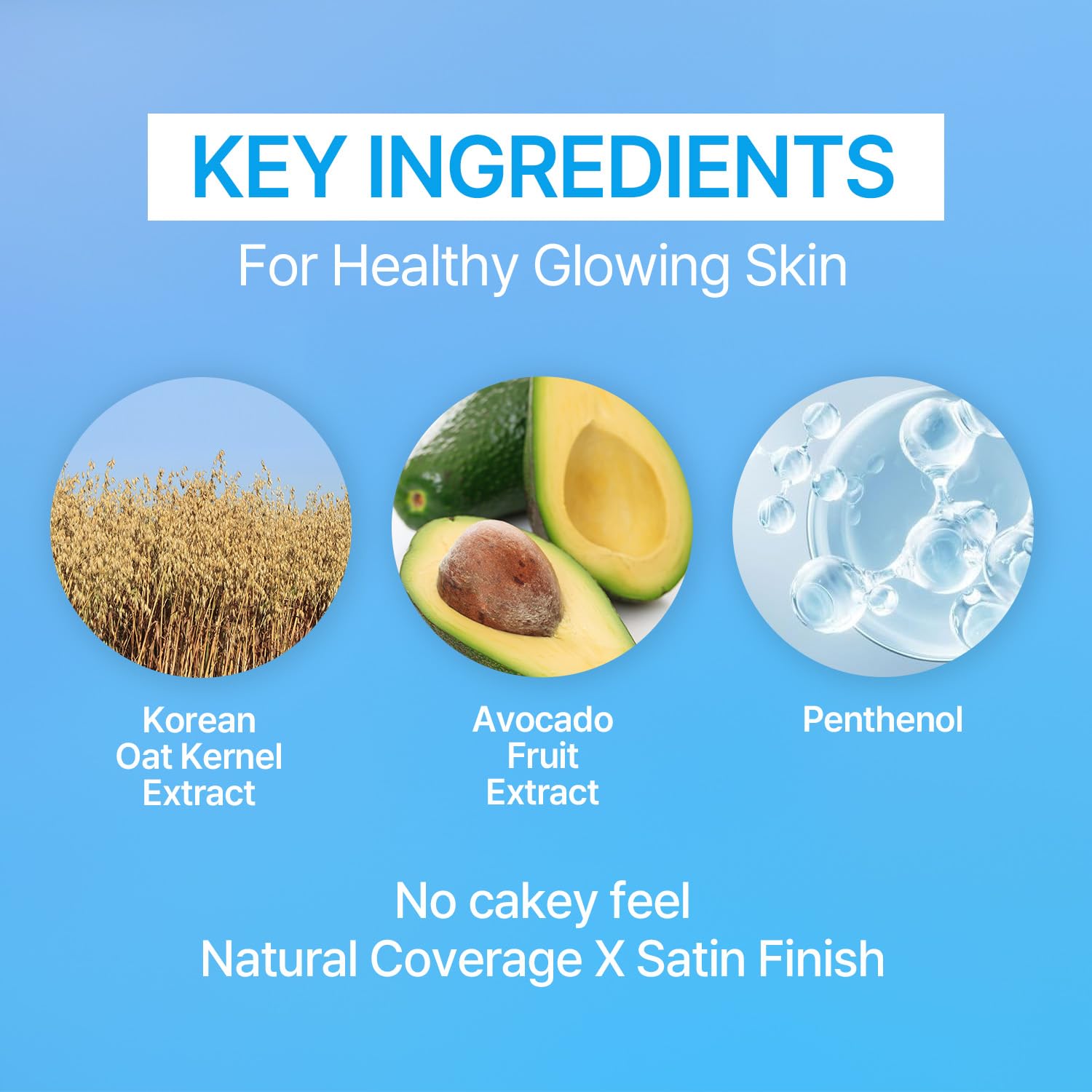 KEY INGREDIENTS

For Healthy Glowing Skin

Korean Oat Kernel Extract

Avocado Fruit Extract

Penthenol

No cakey feel
Natural Coverage X Satin Finish